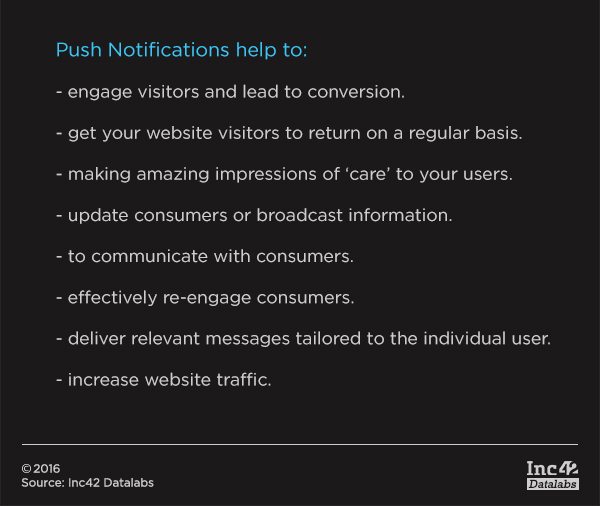 Push Notifications help to:

- engage visitors and lead to conversion.

- get your website visitors to return on a regular basis.

- making amazing impressions of ‘care’ to your users.

- update consumers or broadcast information.

- to communicate with consumers.

- effectively re-engage consumers.

- deliver relevant messages tailored to the individual user.

- increase website traffic.

© 2016
Source: Inc42 Datalabs

Inc42
Datalabs